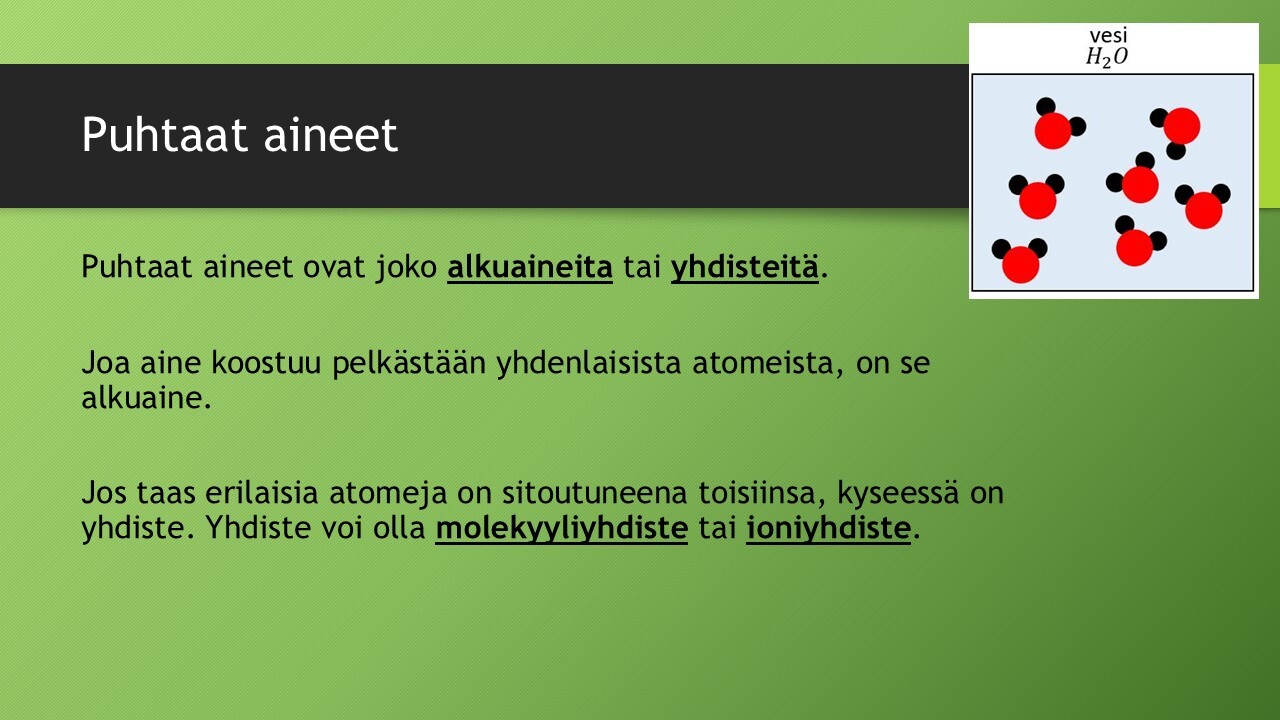 Puhtaat aineet

vesi
$H_2O$

Puhtaat aineet ovat joko alkuaineita tai yhdisteitä.

Joa aine koostuu pelkästään yhdenlaisista atomeista, on se alkuaine.

Jos taas erilaisia atomeja on sitoutuneena toisiinsa, kyseessä on yhdiste. Yhdiste voi olla molekyyliyhdiste tai ioniyhdiste.